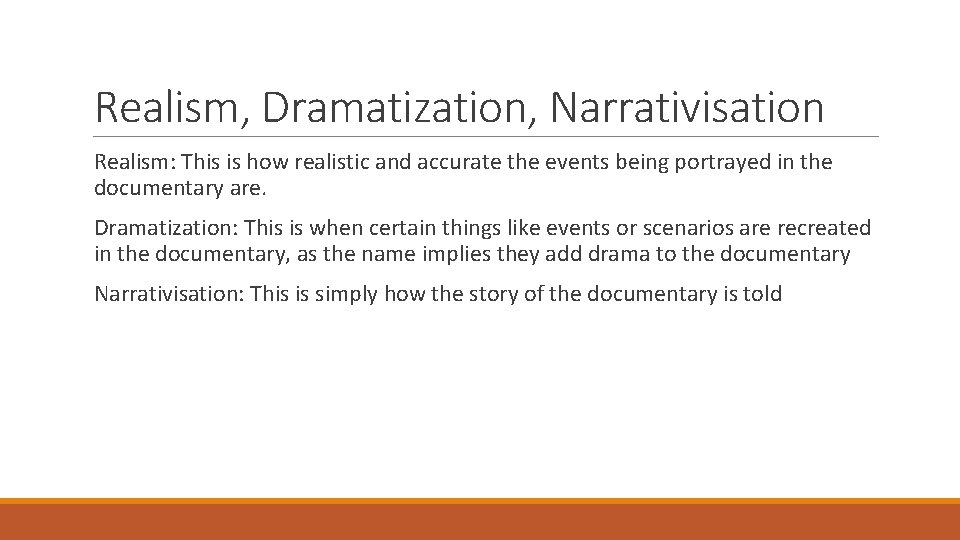 Realism, Dramatization, Narrativisation

Realism: This is how realistic and accurate the events being portrayed in the documentary are.

Dramatization: This is when certain things like events or scenarios are recreated in the documentary, as the name implies they add drama to the documentary

Narrativisation: This is simply how the story of the documentary is told